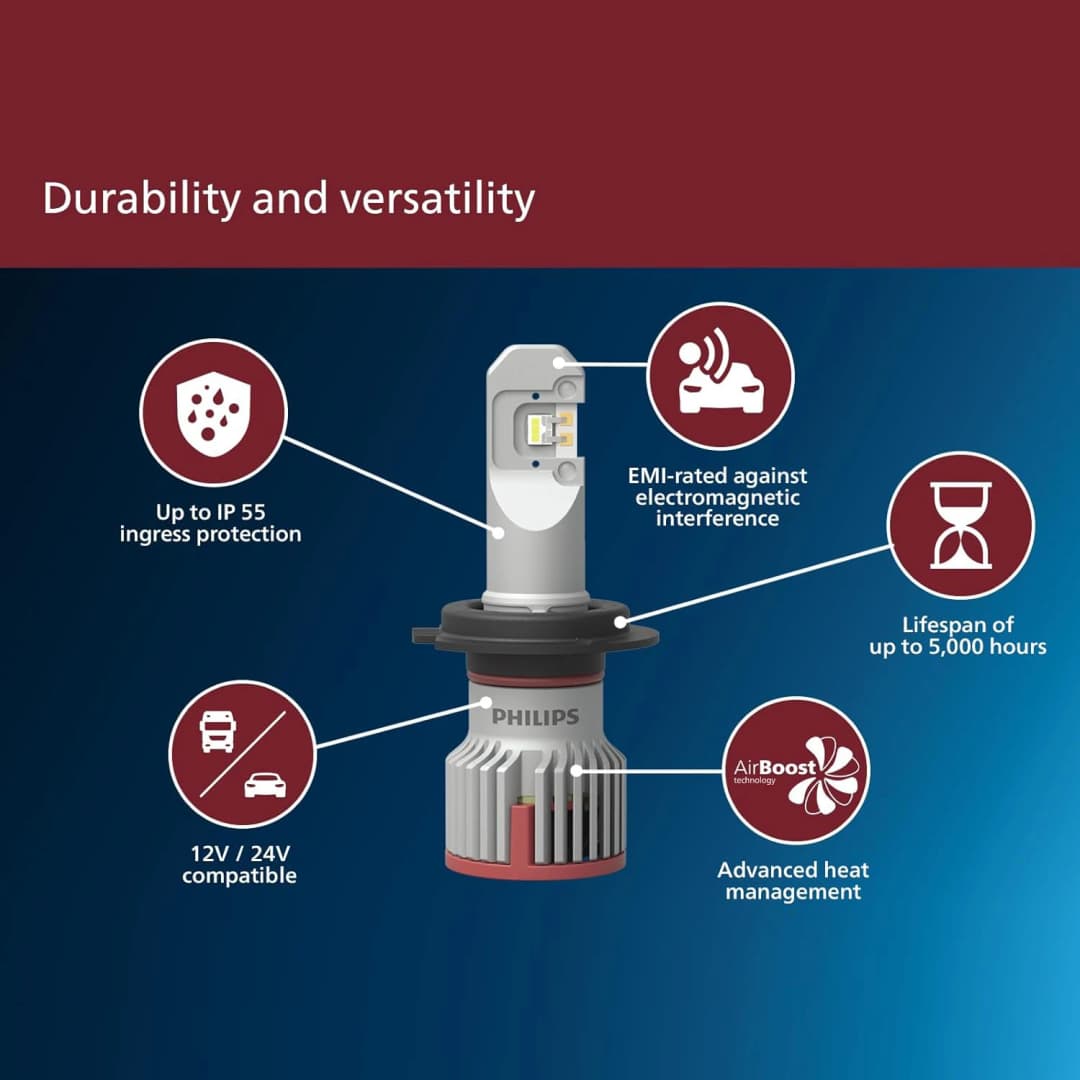 Durability and versatility

Up to IP 55
ingress protection

EMI-rated against
electromagnetic
interference

Lifespan of
up to 5,000 hours

PHILIPS

12V / 24V
compatible

AirBoost
technology

Advanced heat
management